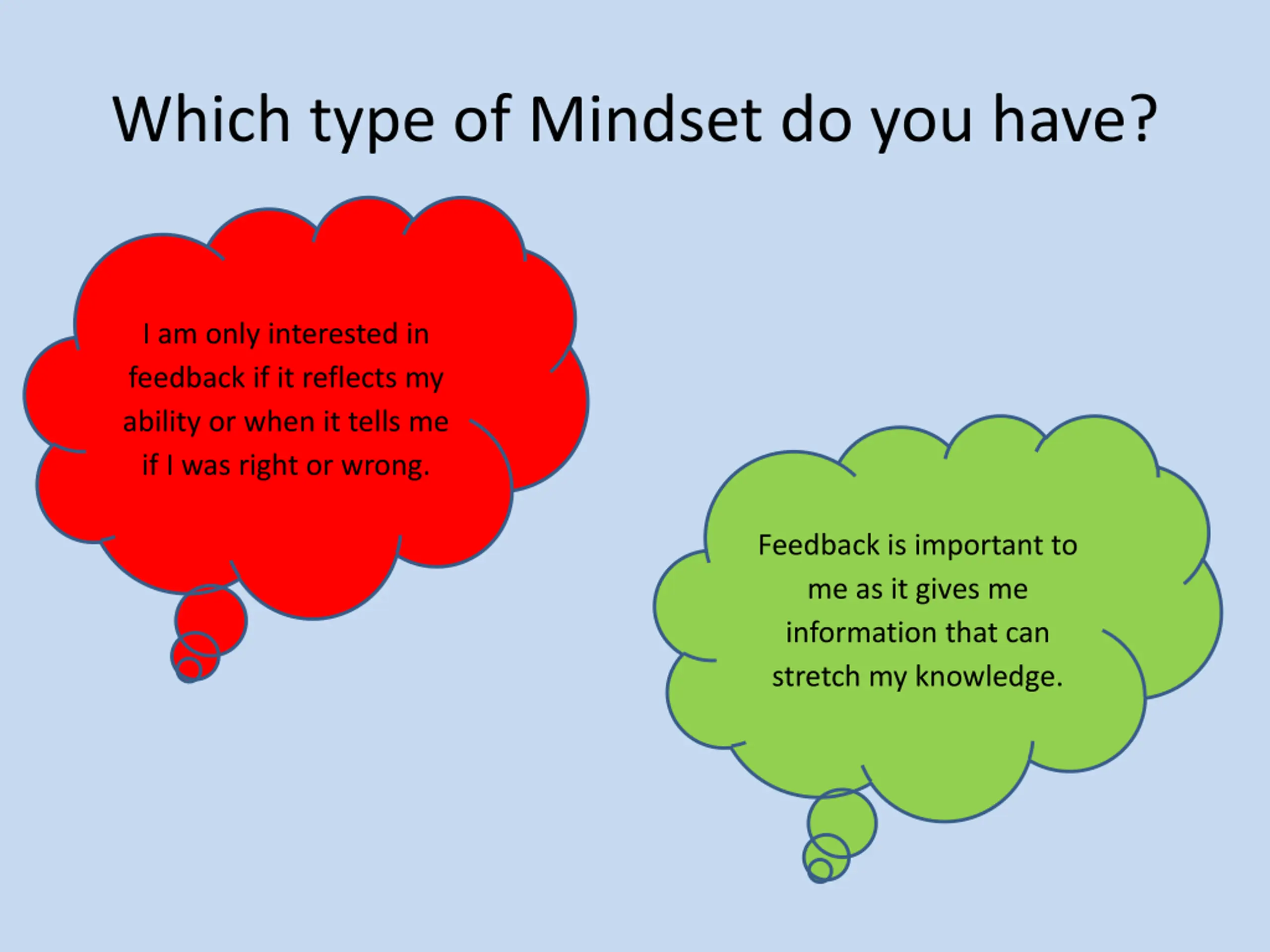 Which type of Mindset do you have?

I am only interested in feedback if it reflects my ability or when it tells me if I was right or wrong.

Feedback is important to me as it gives me information that can stretch my knowledge.